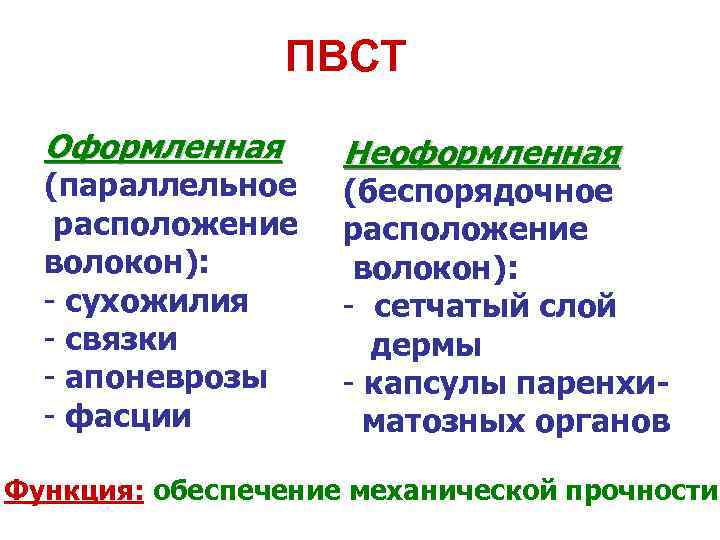 ПВСТ

Оформленная (параллельное расположение волокон):
- сухожилия
- связки
- апоневрозы
- фасции

Неоформленная (беспорядочное расположение волокон):
- сетчатый слой дермы
- капсулы паренхиматозных органов

Функция: обеспечение механической прочности